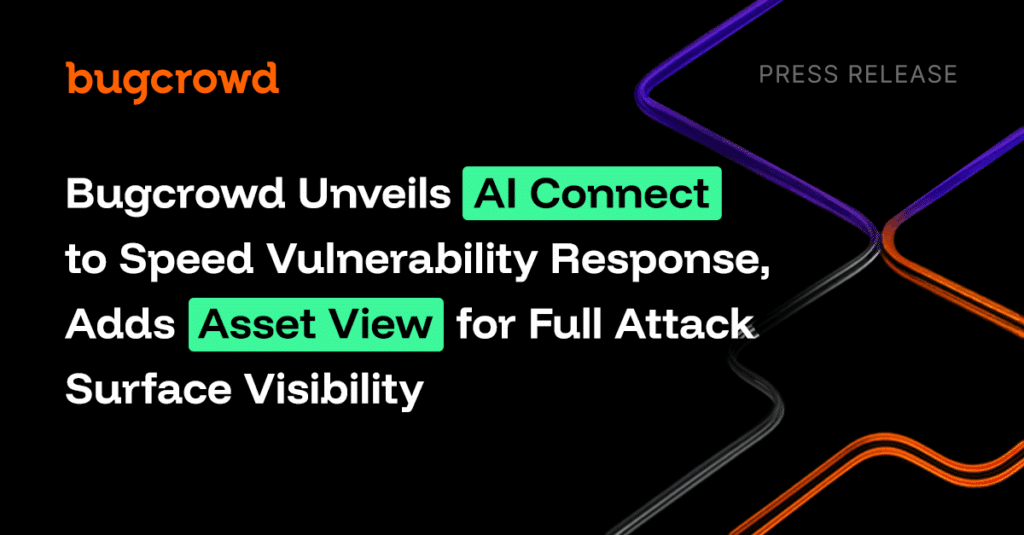 bugcrowd

PRESS RELEASE

Bugcrowd Unveils AI Connect to Speed Vulnerability Response, Adds Asset View for Full Attack Surface Visibility